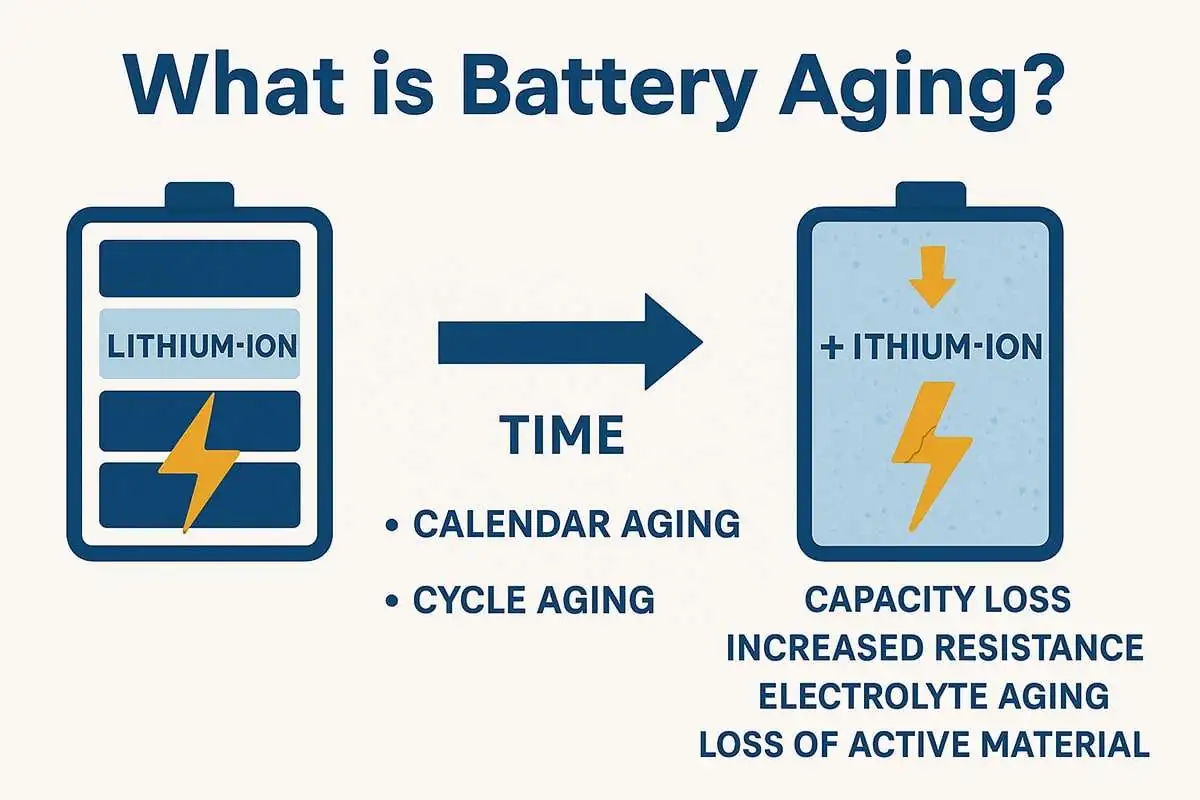 What is Battery Aging?

LITHIUM-ION

TIME

• CALENDAR AGING

• CYCLE AGING

+ ITHIUM-ION

CAPACITY LOSS
INCREASED RESISTANCE
ELECTROLYTE AGING
LOSS OF ACTIVE MATERIAL